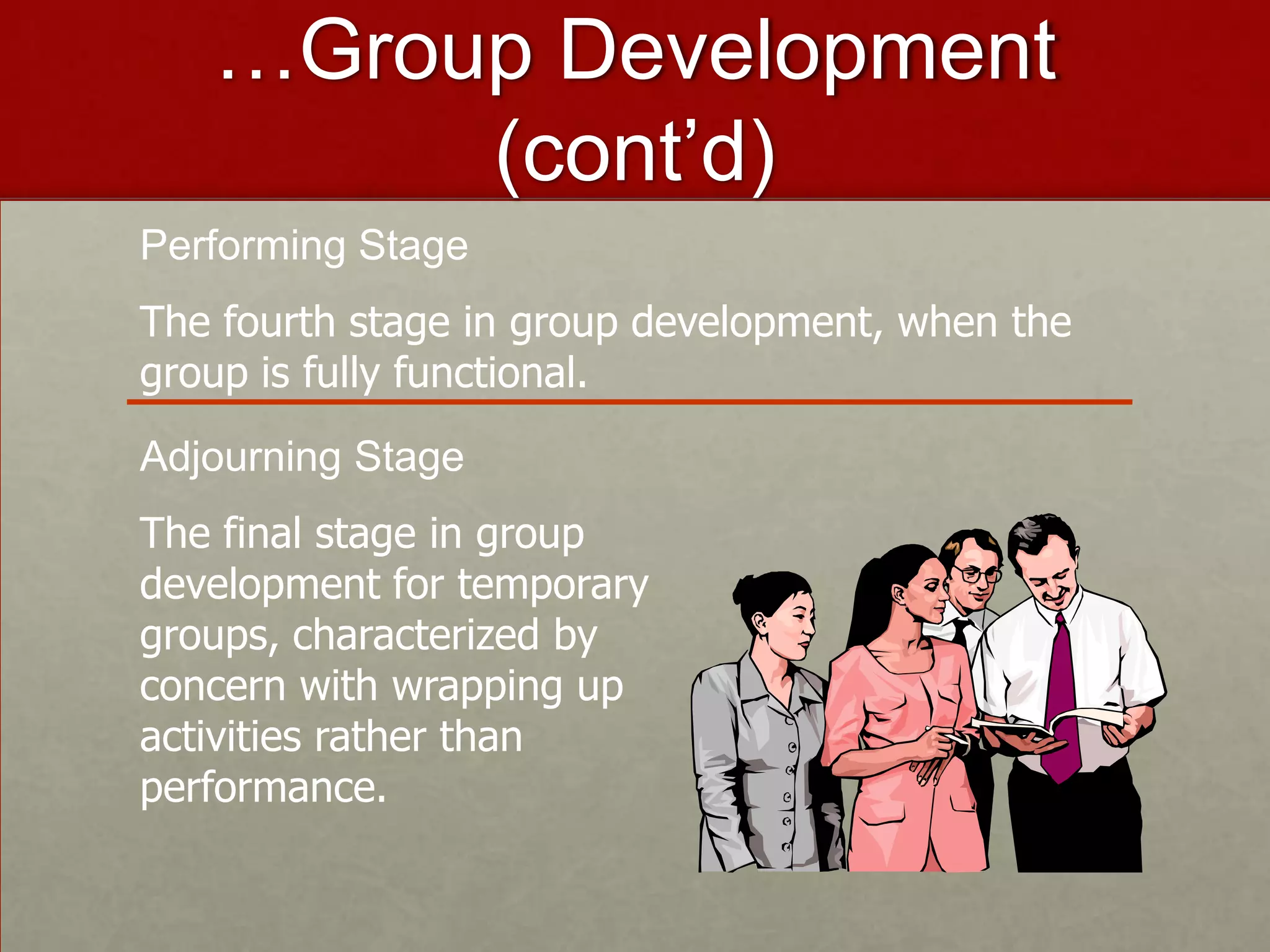 …Group Development (cont’d)

Performing Stage

The fourth stage in group development, when the group is fully functional.

Adjourning Stage

The final stage in group development for temporary groups, characterized by concern with wrapping up activities rather than performance.